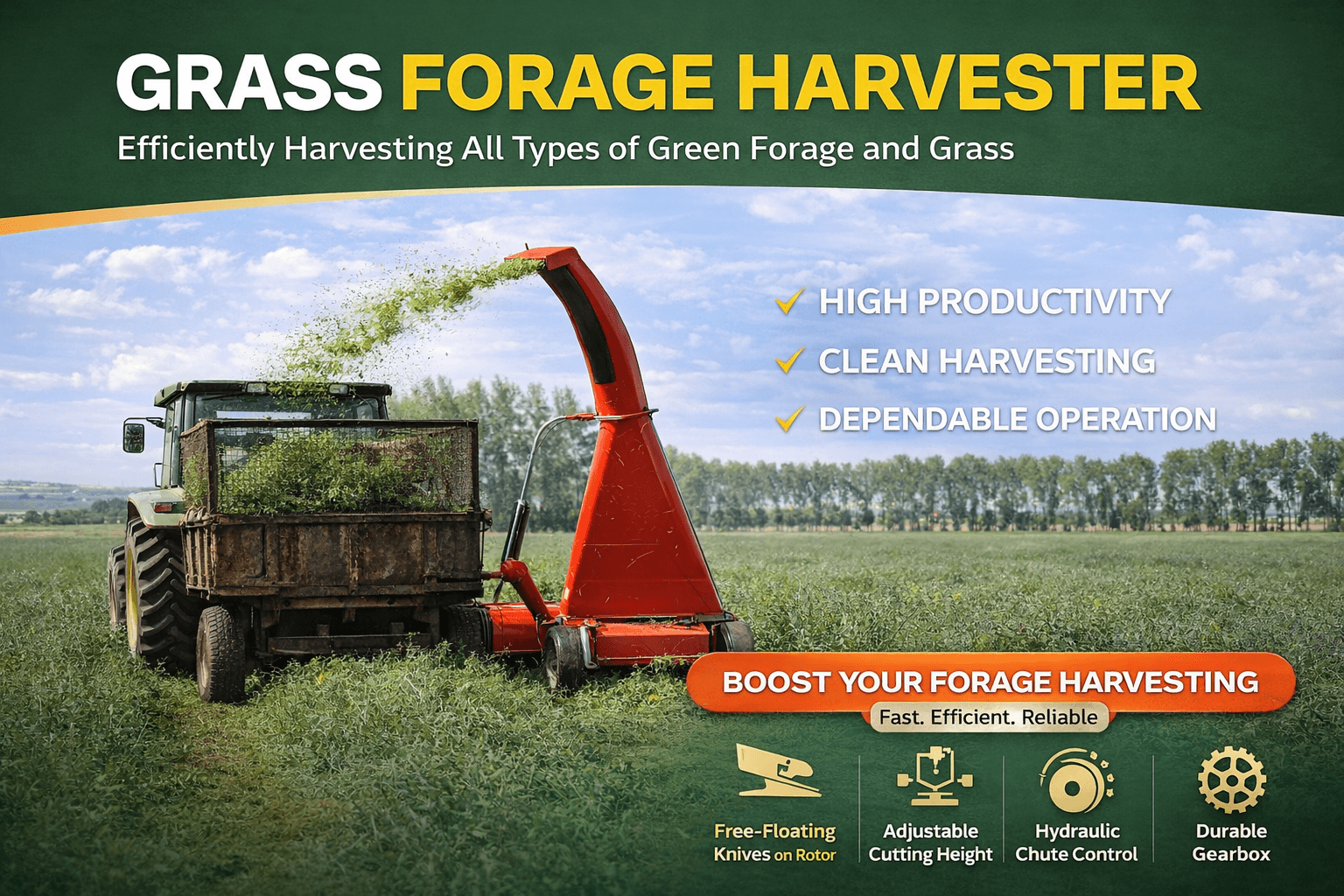 GRASS FORAGE HARVESTER

Efficiently Harvesting All Types of Green Forage and Grass

✓ HIGH PRODUCTIVITY
✓ CLEAN HARVESTING
✓ DEPENDABLE OPERATION

BOOST YOUR FORAGE HARVESTING

Fast. Efficient. Reliable

Free-Floating Knives on Rotor

Adjustable Cutting Height

Hydraulic Chute Control

Durable Gearbox